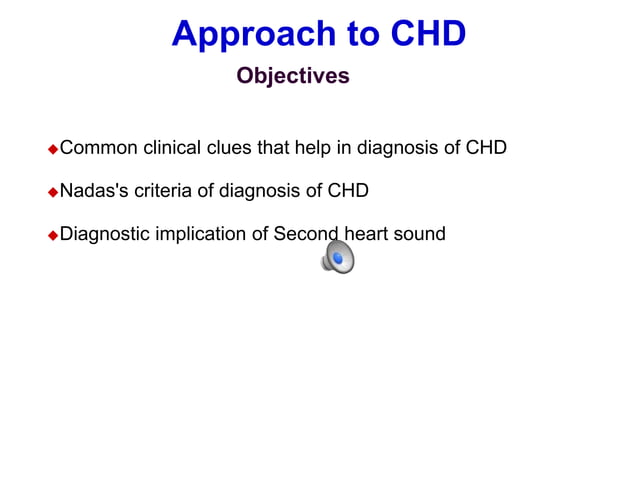 Approach to CHD

Objectives

◆Common clinical clues that help in diagnosis of CHD

◆Nadas's criteria of diagnosis of CHD

◆Diagnostic implication of Second heart sound